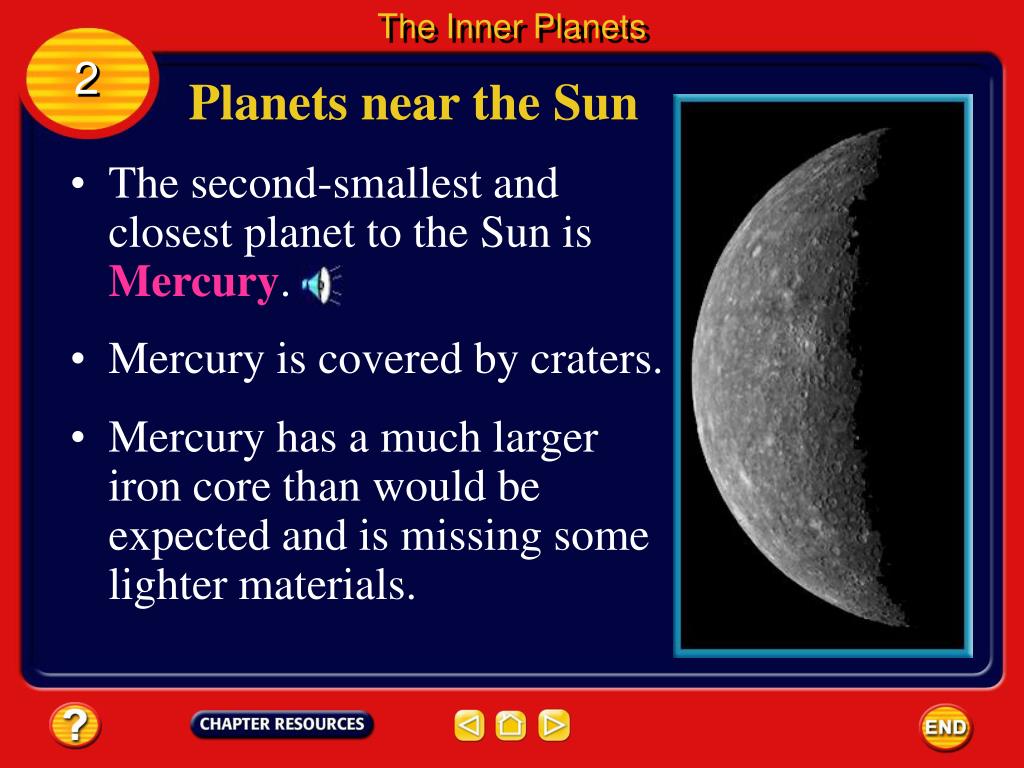 The Inner Planets

2

Planets near the Sun

• The second-smallest and closest planet to the Sun is Mercury.

• Mercury is covered by craters.

• Mercury has a much larger iron core than would be expected and is missing some lighter materials.

?

CHAPTER RESOURCES

END